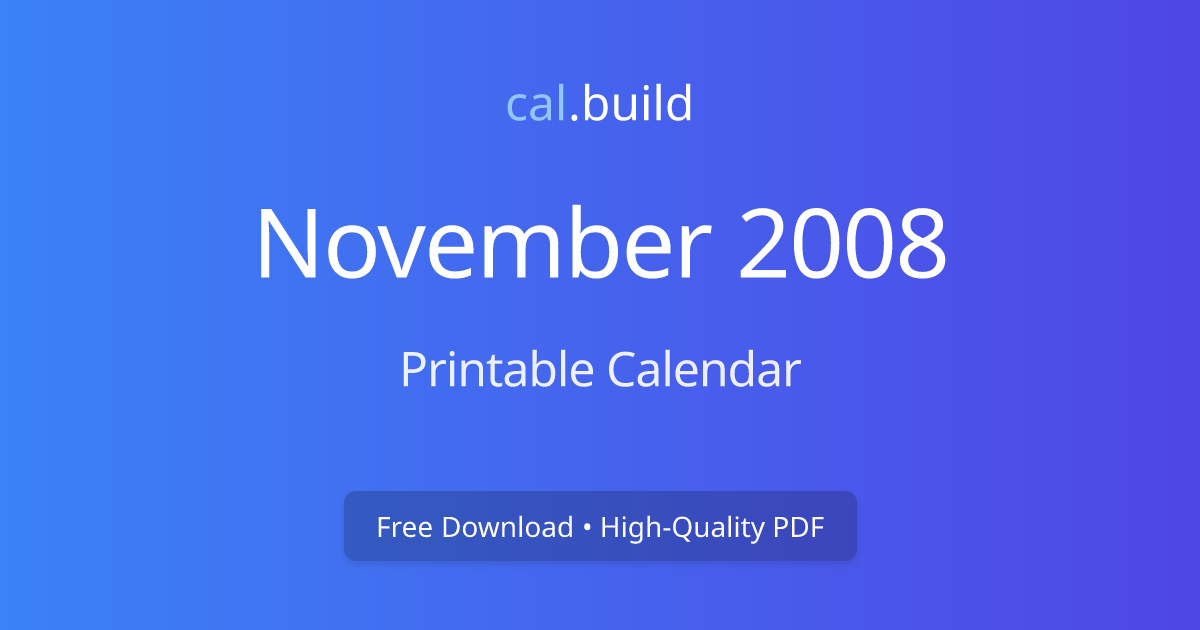 cal.build

November 2008

Printable Calendar

Free Download • High-Quality PDF